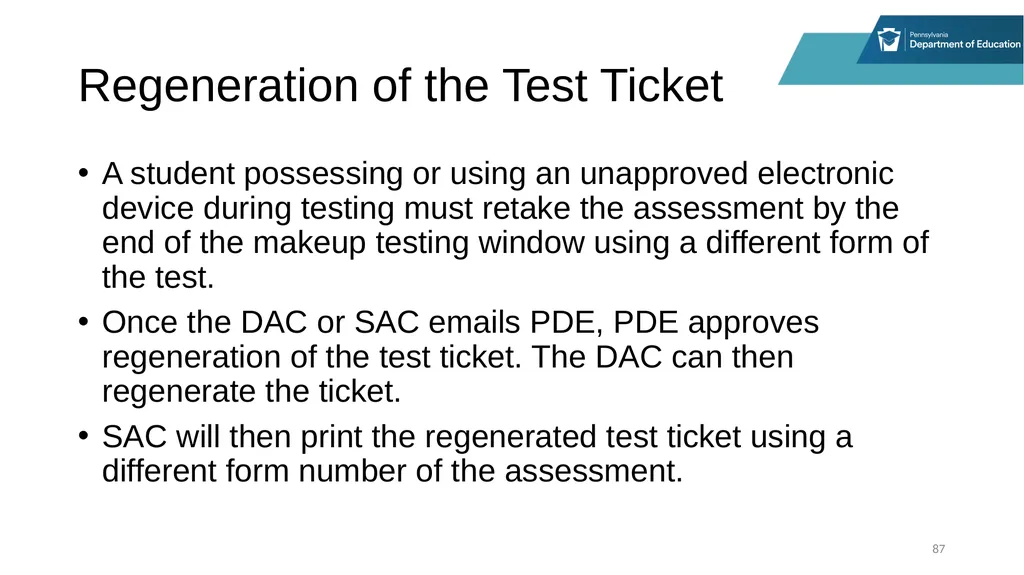 Pennsylvania
Department of Education

Regeneration of the Test Ticket

• A student possessing or using an unapproved electronic device during testing must retake the assessment by the end of the makeup testing window using a different form of the test.

• Once the DAC or SAC emails PDE, PDE approves regeneration of the test ticket. The DAC can then regenerate the ticket.

• SAC will then print the regenerated test ticket using a different form number of the assessment.

87